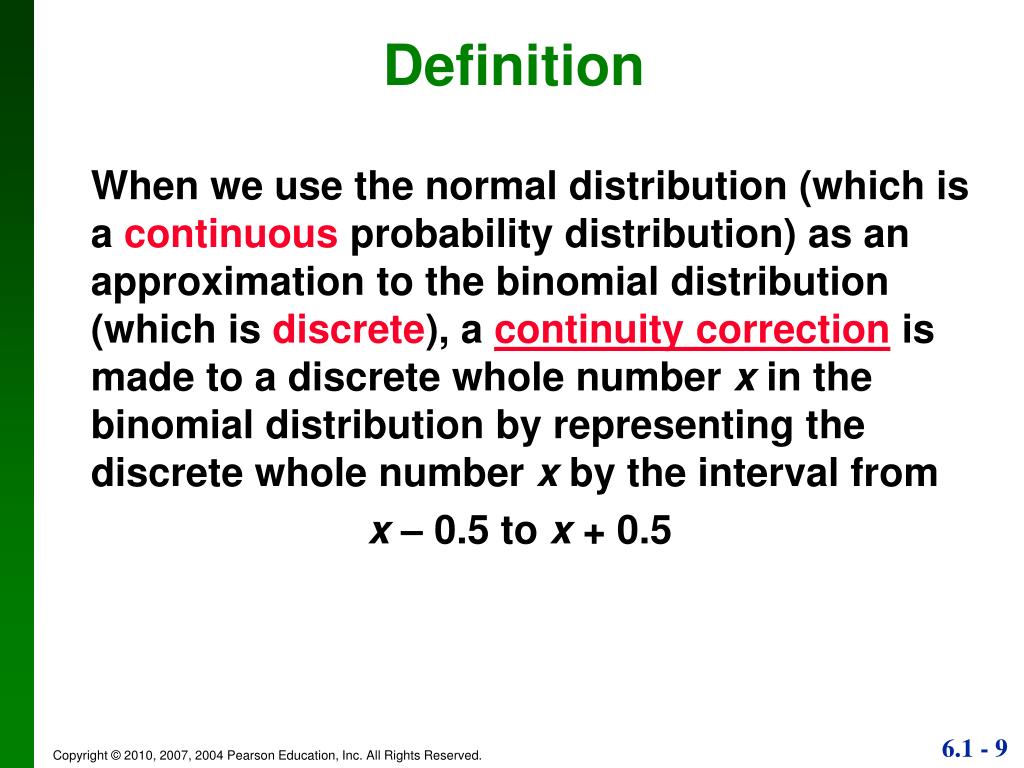 Definition

When we use the normal distribution (which is a continuous probability distribution) as an approximation to the binomial distribution (which is discrete), a continuity correction is made to a discrete whole number $x$ in the binomial distribution by representing the discrete whole number $x$ by the interval from

$x - 0.5$ to $x + 0.5$

Copyright © 2010, 2007, 2004 Pearson Education, Inc. All Rights Reserved.

6.1 - 9